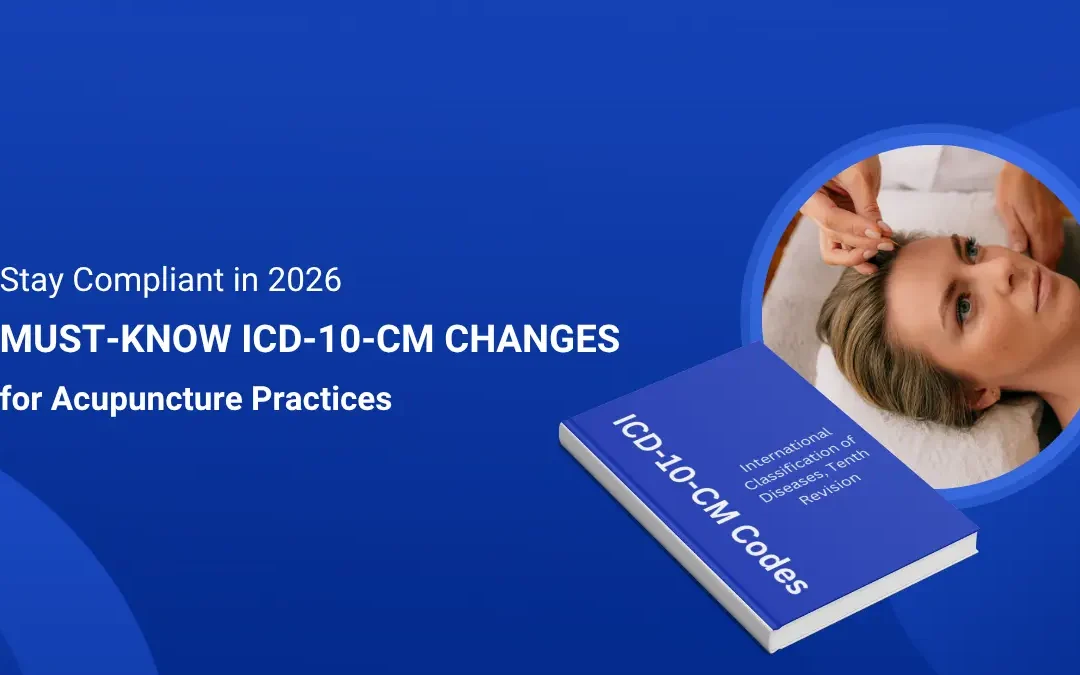 Stay Compliant in 2026

MUST-KNOW ICD-10-CM CHANGES

for Acupuncture Practices

ICD-10-CM Codes

International Classification of Diseases, Tenth Revision